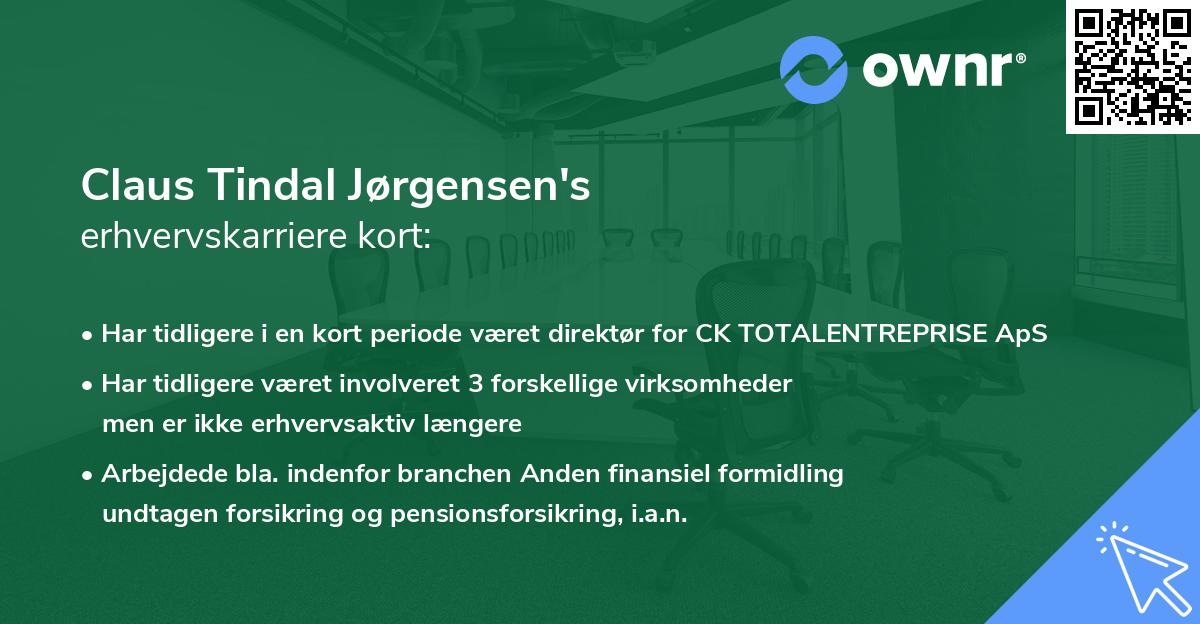 ownr®

Claus Tindal Jørgensen's
erhvervskarriere kort:

• Har tidligere i en kort periode været direktør for CK TOTALENTREPRISE ApS
• Har tidligere været involveret 3 forskellige virksomheder men er ikke erhvervsaktiv længere
• Arbejdede bla. indenfor branchen Anden finansiel formidling undtagen forsikring og pensionsforsikring, i.a.n.